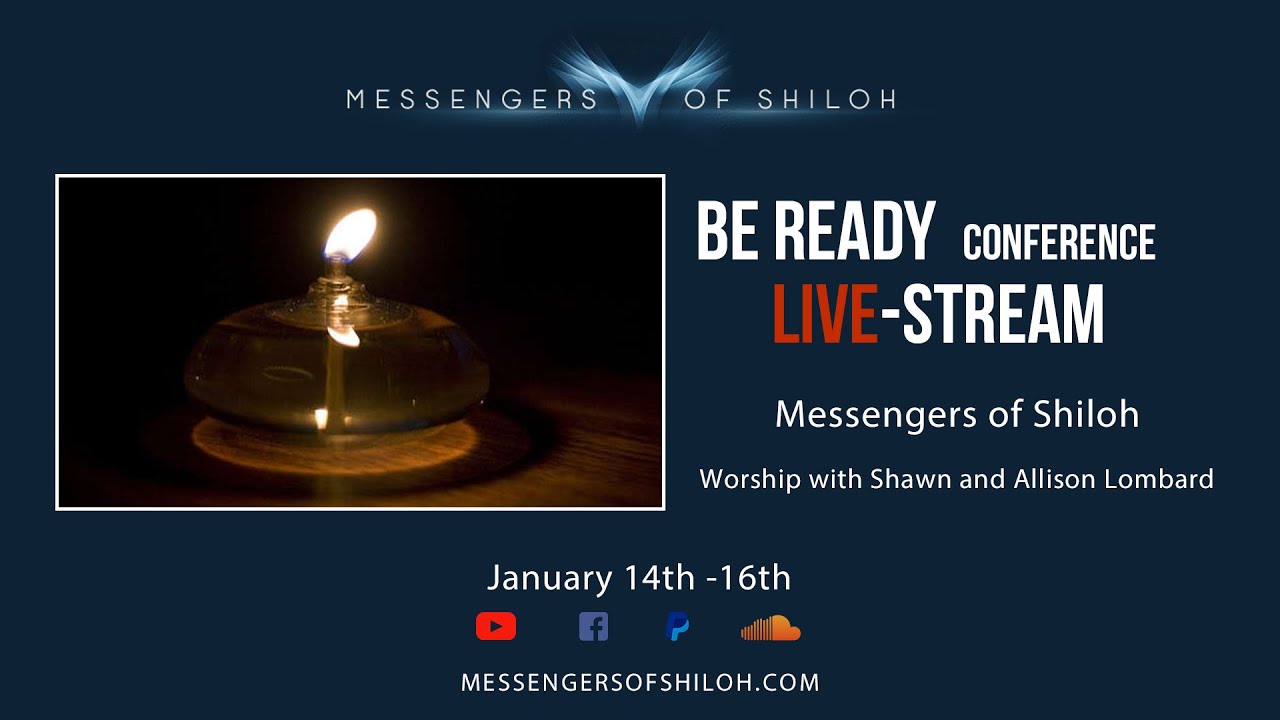 MESSENGERS OF SHILOH

BE READY CONFERENCE
LIVE-STREAM

Messengers of Shiloh

Worship with Shawn and Allison Lombard

January 14th -16th

MESSENGERSOFSHILOH.COM